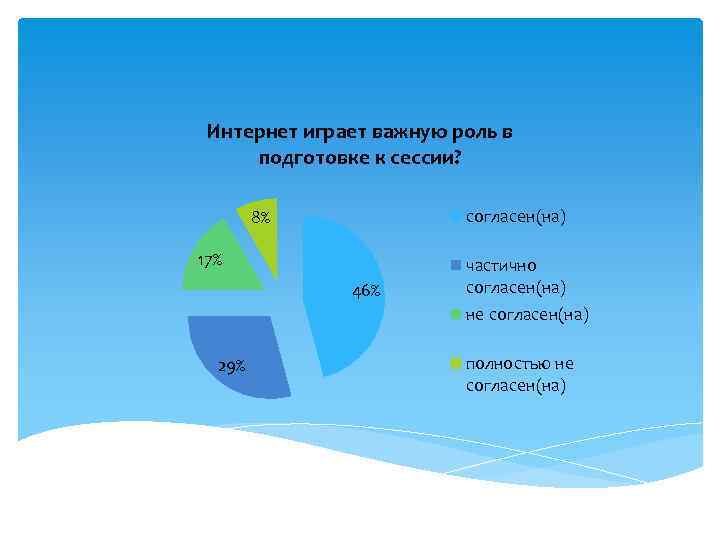 Интернет играет важную роль в подготовке к сессии?

8%

17%

46%

29%

согласен(на)

частично согласен(на)

не согласен(на)

полностью не согласен(на)